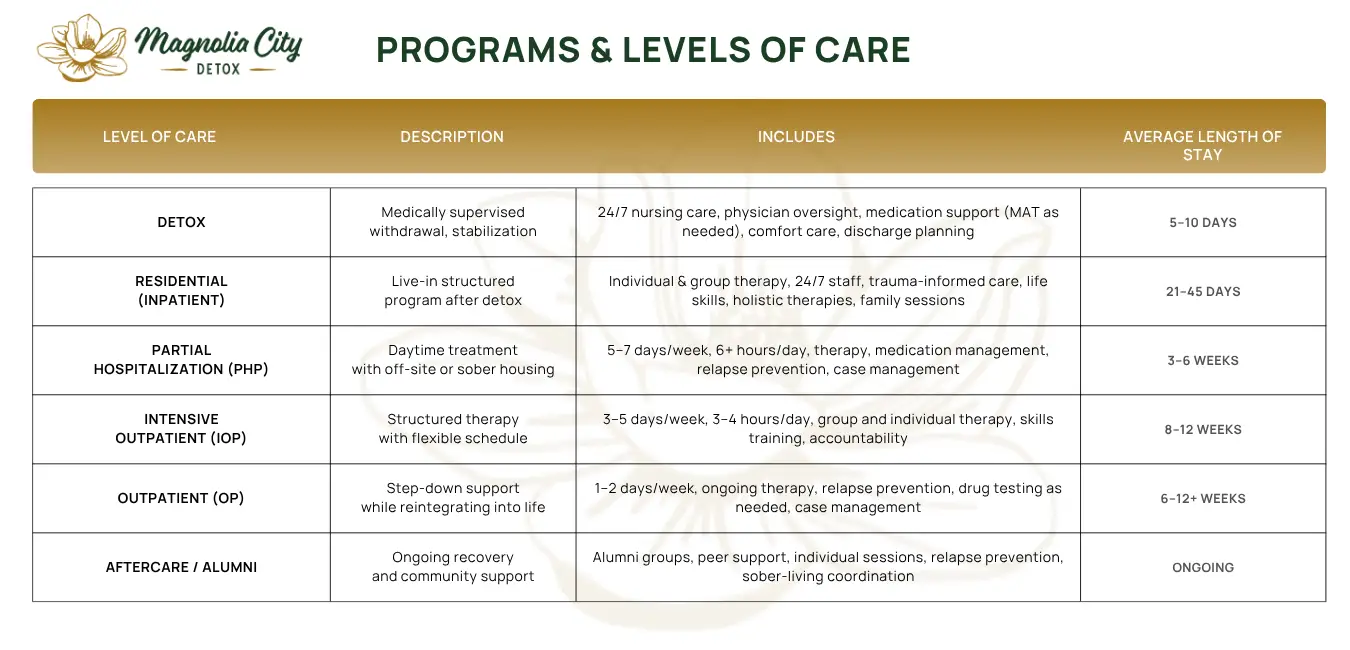 Magnolia City
DETOX

PROGRAMS & LEVELS OF CARE

| LEVEL OF CARE | DESCRIPTION | INCLUDES | AVERAGE LENGTH OF STAY |
|---|---|---|---|
| DETOX | Medically supervised withdrawal, stabilization | 24/7 nursing care, physician oversight, medication support (MAT as needed), comfort care, discharge planning | 5–10 DAYS |
| RESIDENTIAL (INPATIENT) | Live-in structured program after detox | Individual & group therapy, 24/7 staff, trauma-informed care, life skills, holistic therapies, family sessions | 21–45 DAYS |
| PARTIAL HOSPITALIZATION (PHP) | Daytime treatment with off-site or sober housing | 5–7 days/week, 6+ hours/day, therapy, medication management, relapse prevention, case management | 3–6 WEEKS |
| INTENSIVE OUTPATIENT (IOP) | Structured therapy with flexible schedule | 3–5 days/week, 3–4 hours/day, group and individual therapy, skills training, accountability | 8–12 WEEKS |
| OUTPATIENT (OP) | Step-down support while reintegrating into life | 1–2 days/week, ongoing therapy, relapse prevention, drug testing as needed, case management | 6–12+ WEEKS |
| AFTERCARE / ALUMNI | Ongoing recovery and community support | Alumni groups, peer support, individual sessions, relapse prevention, sober-living coordination | ONGOING |